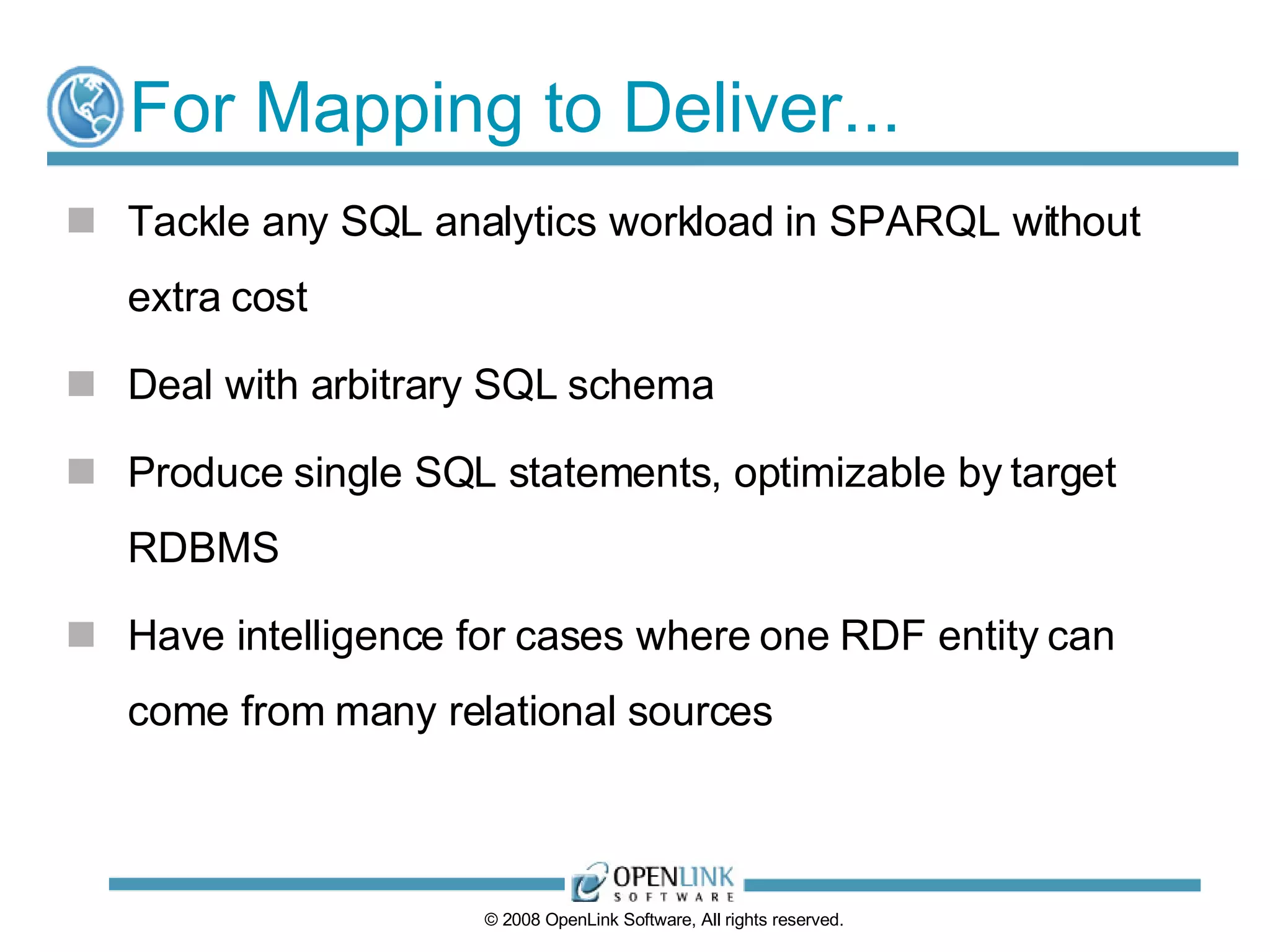 For Mapping to Deliver...

Tackle any SQL analytics workload in SPARQL without extra cost

Deal with arbitrary SQL schema

Produce single SQL statements, optimizable by target RDBMS

Have intelligence for cases where one RDF entity can come from many relational sources

OPENLINK SOFTWARE

© 2008 OpenLink Software, All rights reserved.